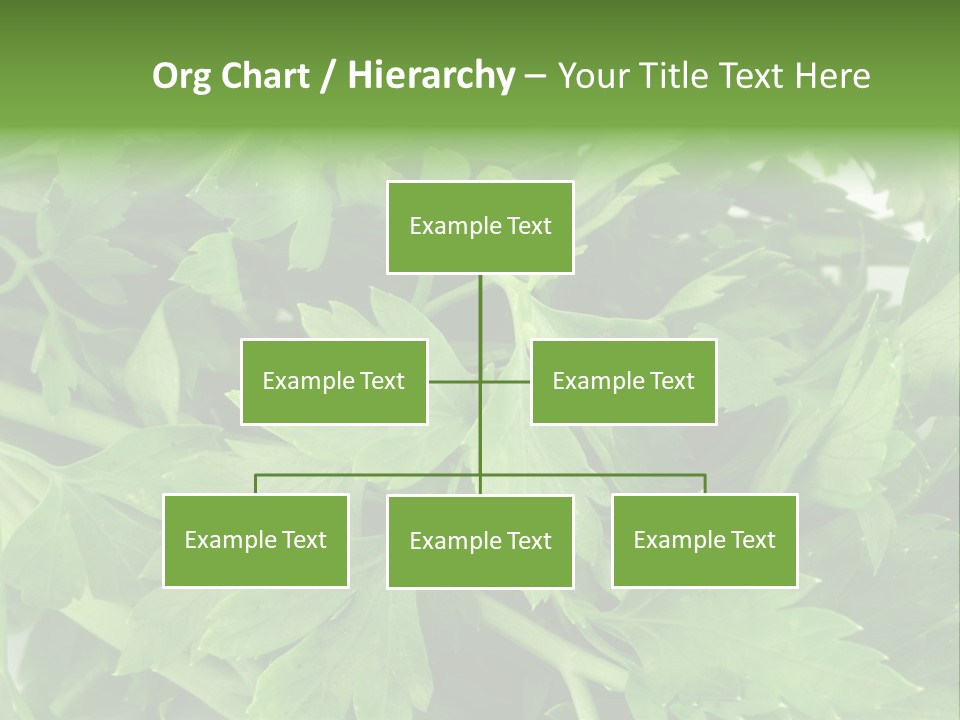 Org Chart / Hierarchy – Your Title Text Here

Example Text

Example Text

Example Text

Example Text

Example Text

Example Text